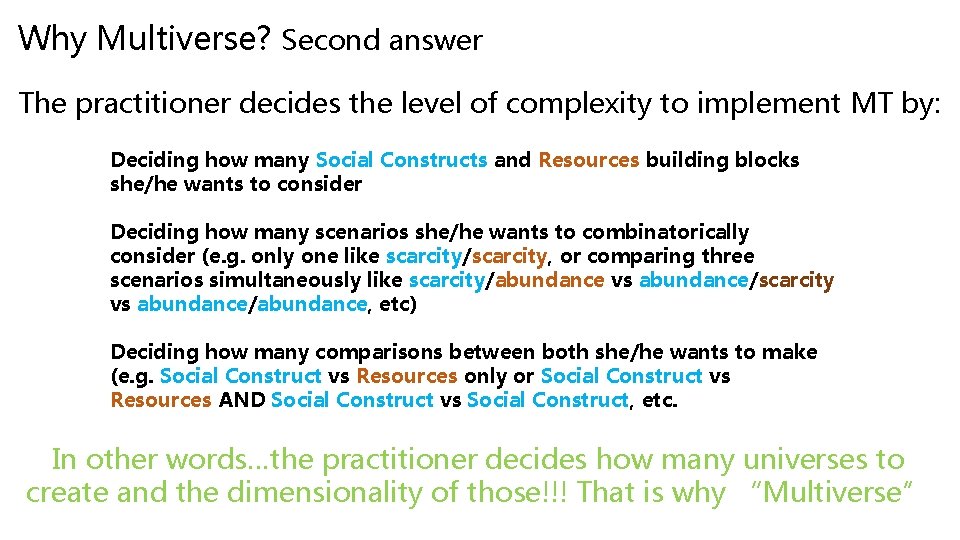 Why Multiverse? Second answer

The practitioner decides the level of complexity to implement MT by:

Deciding how many Social Constructs and Resources building blocks she/he wants to consider

Deciding how many scenarios she/he wants to combinatorically consider (e.g. only one like scarcity/scarcity, or comparing three scenarios simultaneously like scarcity/abundance vs abundance/scarcity vs abundance/abundance, etc)

Deciding how many comparisons between both she/he wants to make (e.g. Social Construct vs Resources only or Social Construct vs Resources AND Social Construct vs Social Construct, etc.

In other words…the practitioner decides how many universes to create and the dimensionality of those!!! That is why "Multiverse"